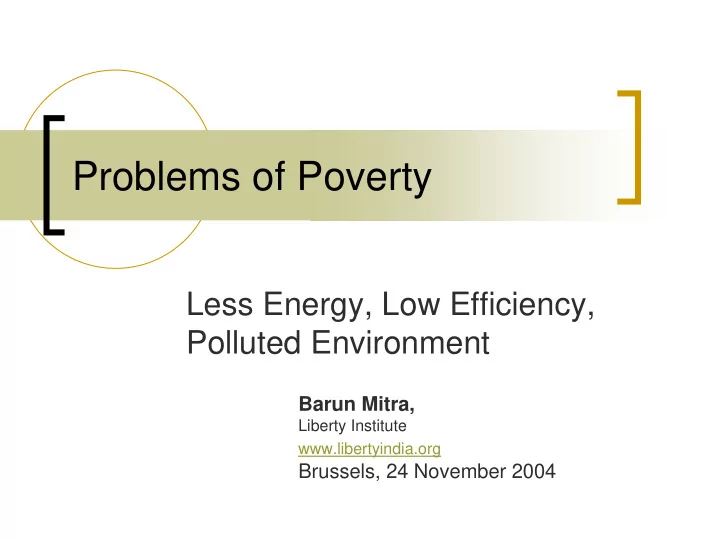 Problems of Poverty

Less Energy, Low Efficiency, Polluted Environment

Barun Mitra,
Liberty Institute
www.libertyindia.org
Brussels, 24 November 2004